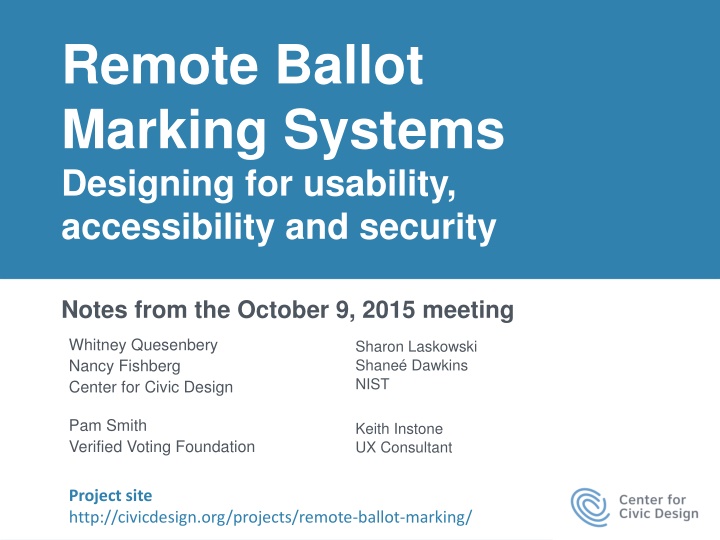 Remote Ballot Marking Systems
Designing for usability, accessibility and security

Notes from the October 9, 2015 meeting

Whitney Quesenbery
Nancy Fishberg
Center for Civic Design

Pam Smith
Verified Voting Foundation

Sharon Laskowski
Shaneé Dawkins
NIST

Keith Instone
UX Consultant

Project site
http://civicdesign.org/projects/remote-ballot-marking/

Center for Civic Design